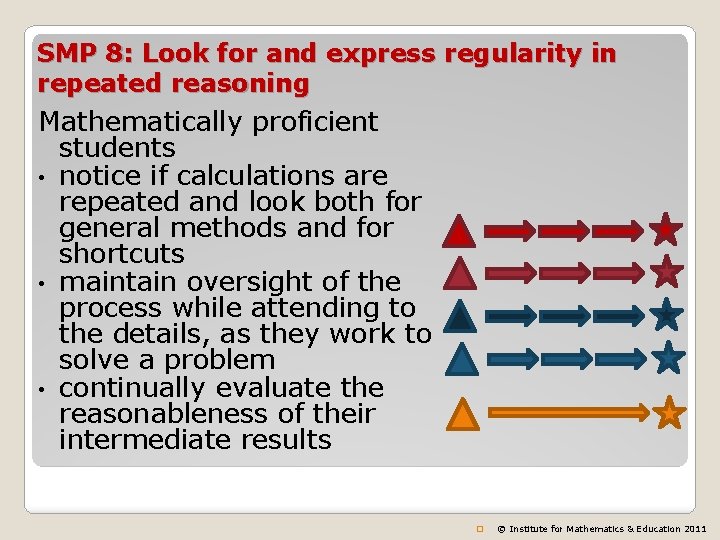 SMP 8: Look for and express regularity in repeated reasoning

Mathematically proficient students

• notice if calculations are repeated and look both for general methods and for shortcuts
• maintain oversight of the process while attending to the details, as they work to solve a problem
• continually evaluate the reasonableness of their intermediate results

© Institute for Mathematics & Education 2011